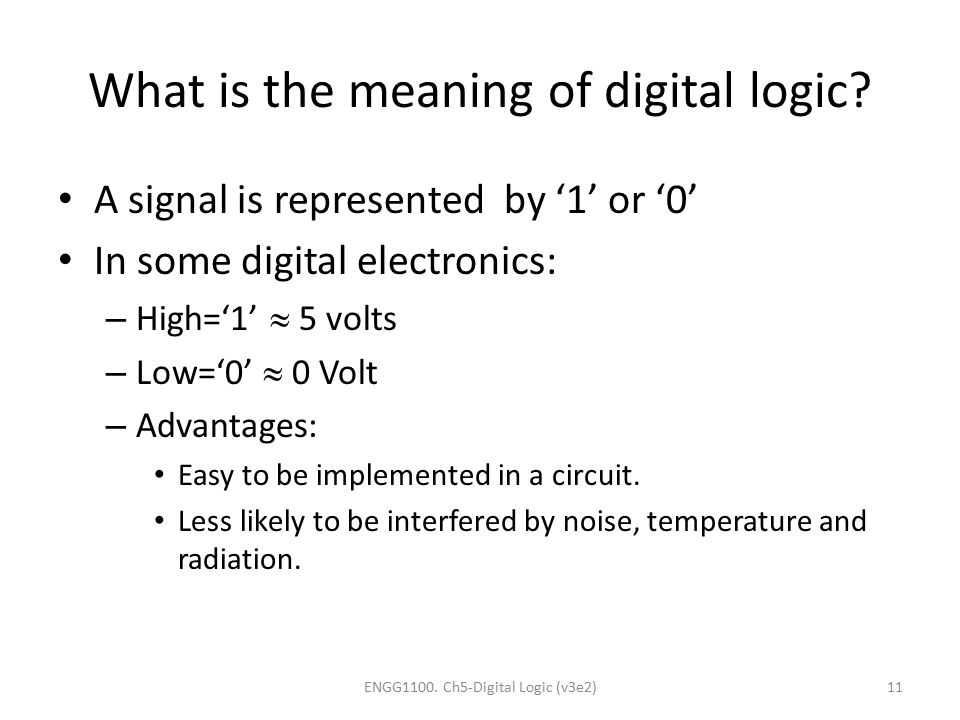 What is the meaning of digital logic?

• A signal is represented by ‘1’ or ‘0’
• In some digital electronics:
– High=‘1’ $\approx$ 5 volts
– Low=‘0’ $\approx$ 0 Volt
– Advantages:
• Easy to be implemented in a circuit.
• Less likely to be interfered by noise, temperature and radiation.

ENGG1100. Ch5-Digital Logic (v3e2)

11